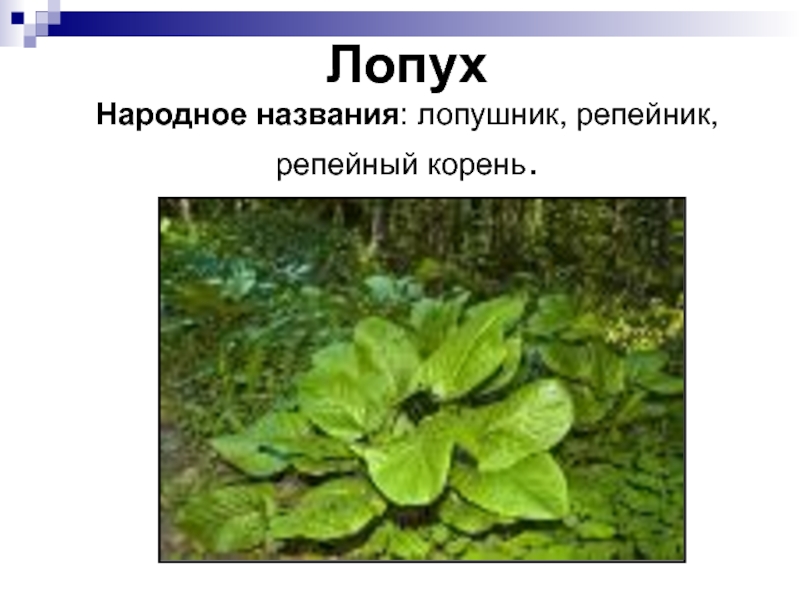 Лопух

Народное названия: лопушник, репейник, репейный корень.